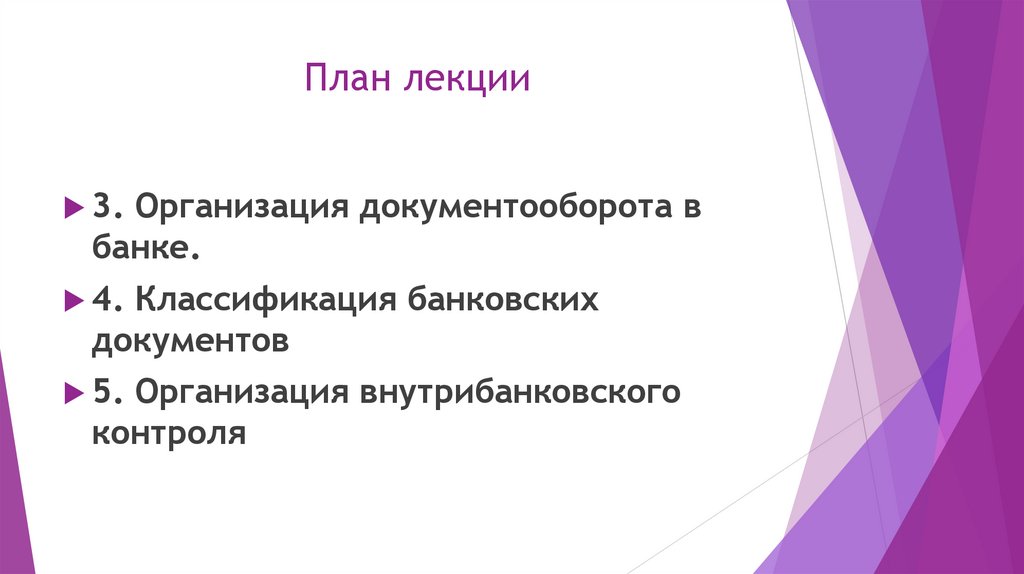 План лекции

3. Организация документооборота в банке.

4. Классификация банковских документов

5. Организация внутрибанковского контроля